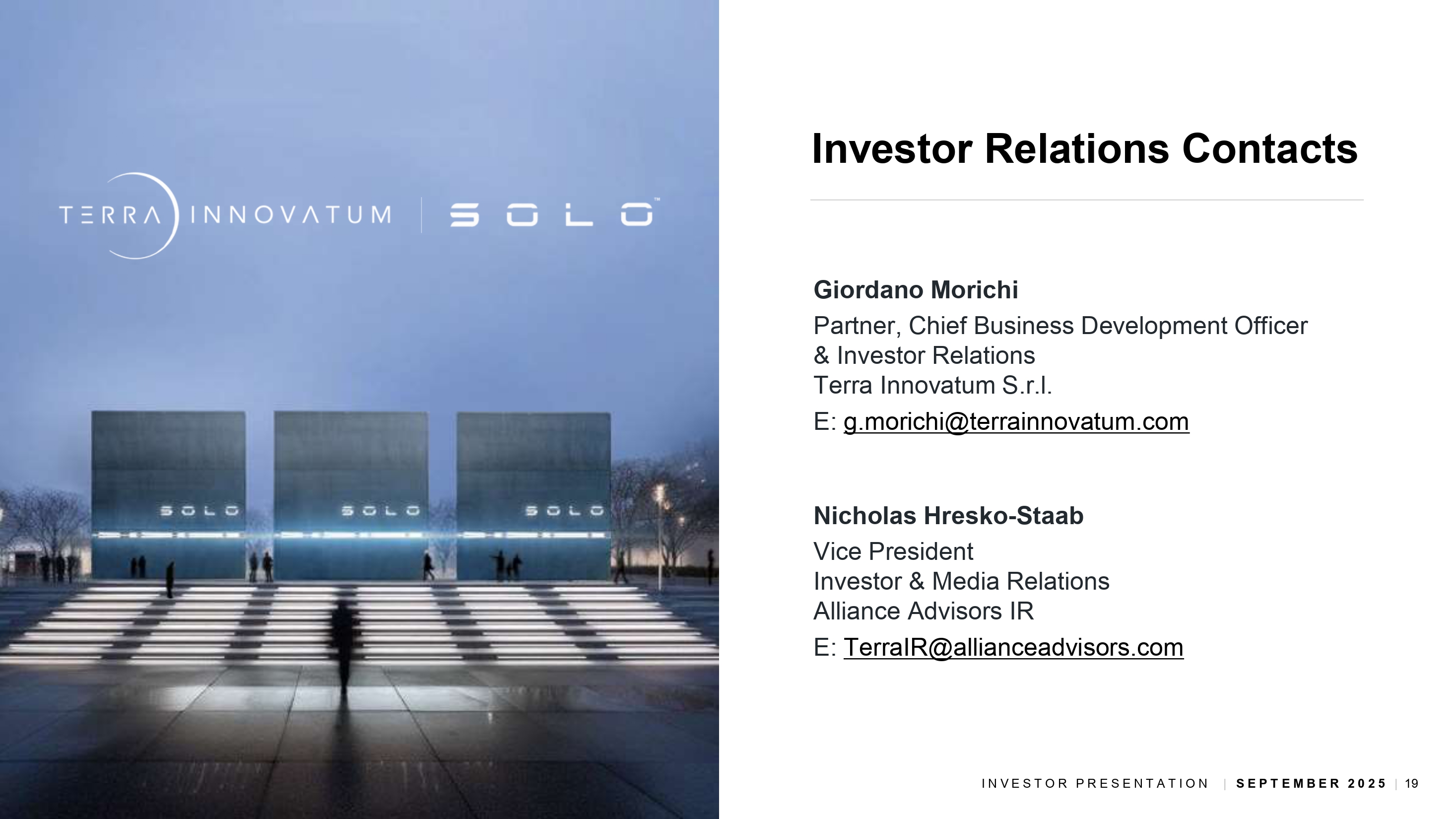 TERRA INNOVATUM | SOLO™

SOLO SOLO SOLO

Investor Relations Contacts

Giordano Morichi
Partner, Chief Business Development Officer & Investor Relations
Terra Innovatum S.r.l.
E: g.morichi@terrainnovatum.com

Nicholas Hresko-Staab
Vice President
Investor & Media Relations
Alliance Advisors IR
E: TerraIR@allianceadvisors.com

INVESTOR PRESENTATION | SEPTEMBER 2025 | 19